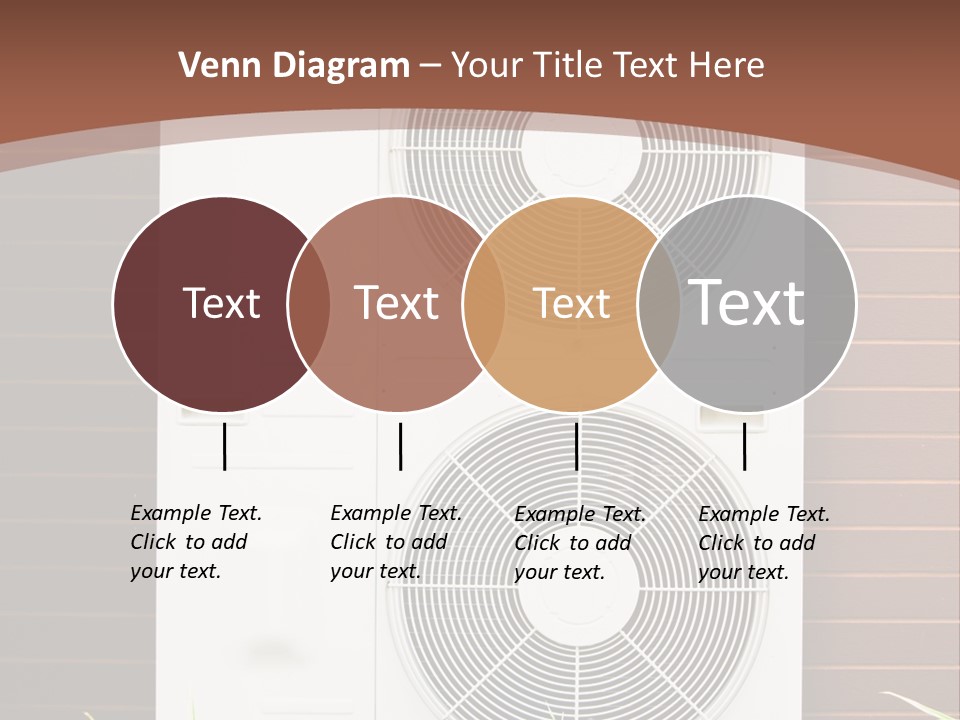 Venn Diagram – Your Title Text Here

Text

Text

Text

Text

Example Text. Click to add your text.

Example Text. Click to add your text.

Example Text. Click to add your text.

Example Text. Click to add your text.